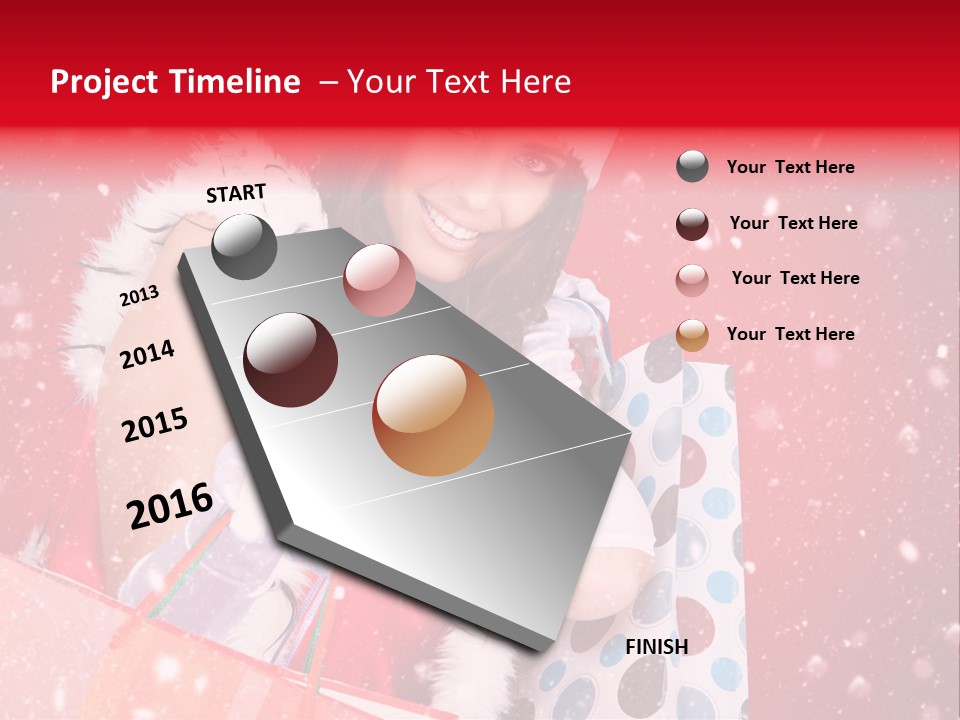 Project Timeline – Your Text Here

START

2013

2014

2015

2016

FINISH

Your Text Here

Your Text Here

Your Text Here

Your Text Here